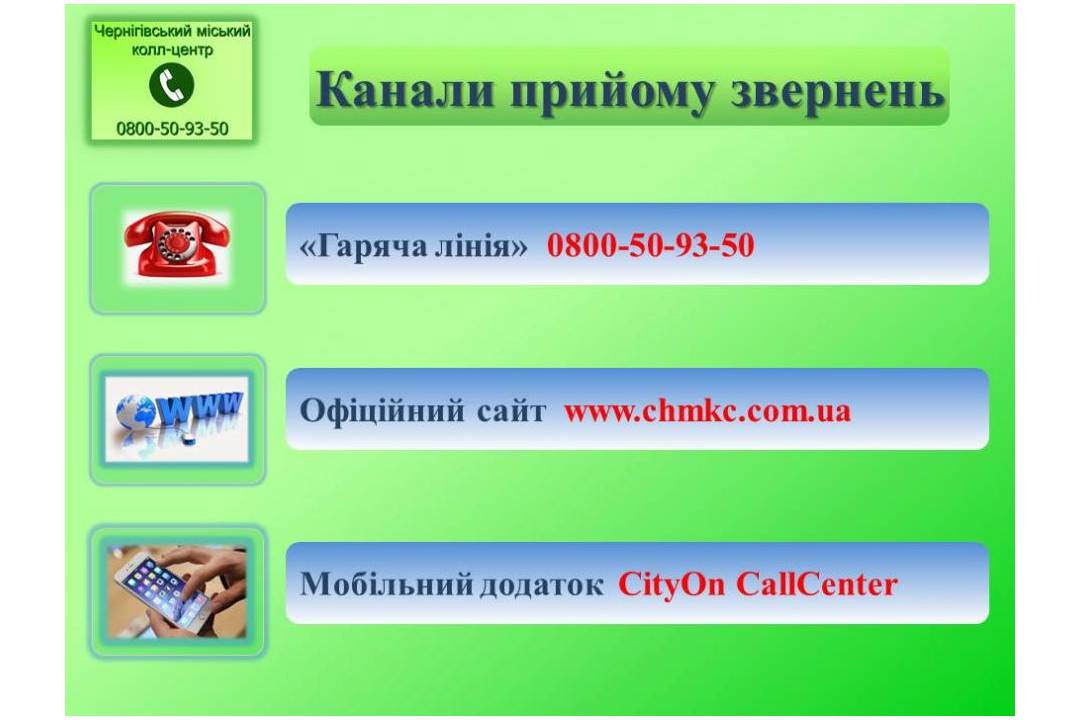 Чернігівський міський колл-центр
0800-50-93-50

Канали прийому звернень

«Гаряча лінія» 0800-50-93-50

WWW

Офіційний сайт www.chmkc.com.ua

Мобільний додаток CityOn CallCenter